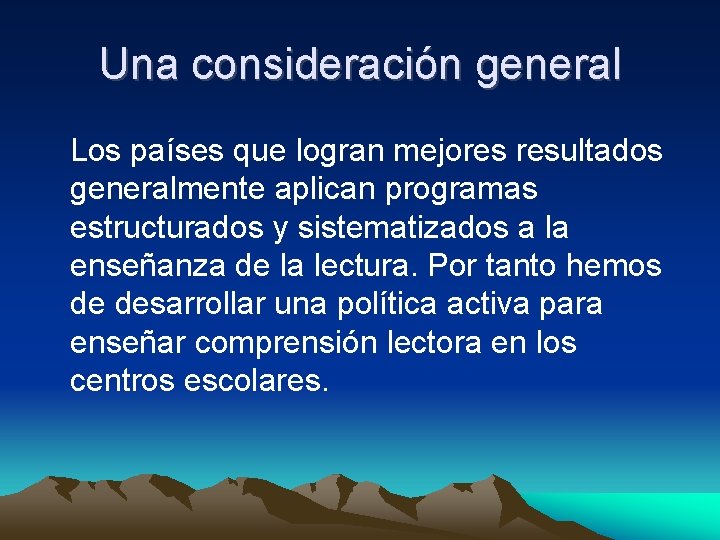 Una consideración general

Los países que logran mejores resultados generalmente aplican programas estructurados y sistematizados a la enseñanza de la lectura. Por tanto hemos de desarrollar una política activa para enseñar comprensión lectora en los centros escolares.